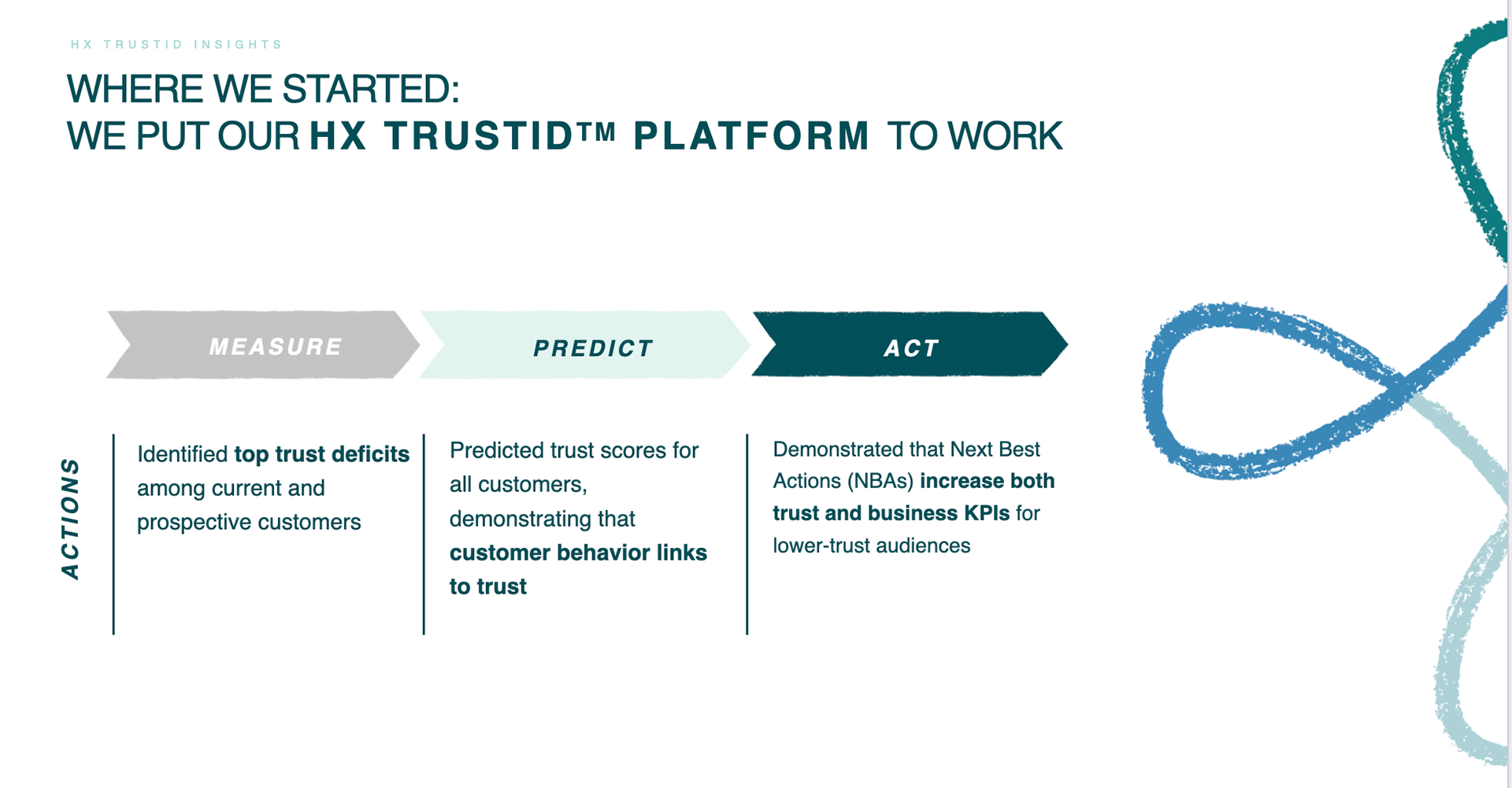 HX TRUSTID INSIGHTS

WHERE WE STARTED:
WE PUT OUR HX TRUSTID™ PLATFORM TO WORK

MEASURE

PREDICT

ACT

ACTIONS

Identified top trust deficits among current and prospective customers

Predicted trust scores for all customers, demonstrating that customer behavior links to trust

Demonstrated that Next Best Actions (NBAs) increase both trust and business KPIs for lower-trust audiences